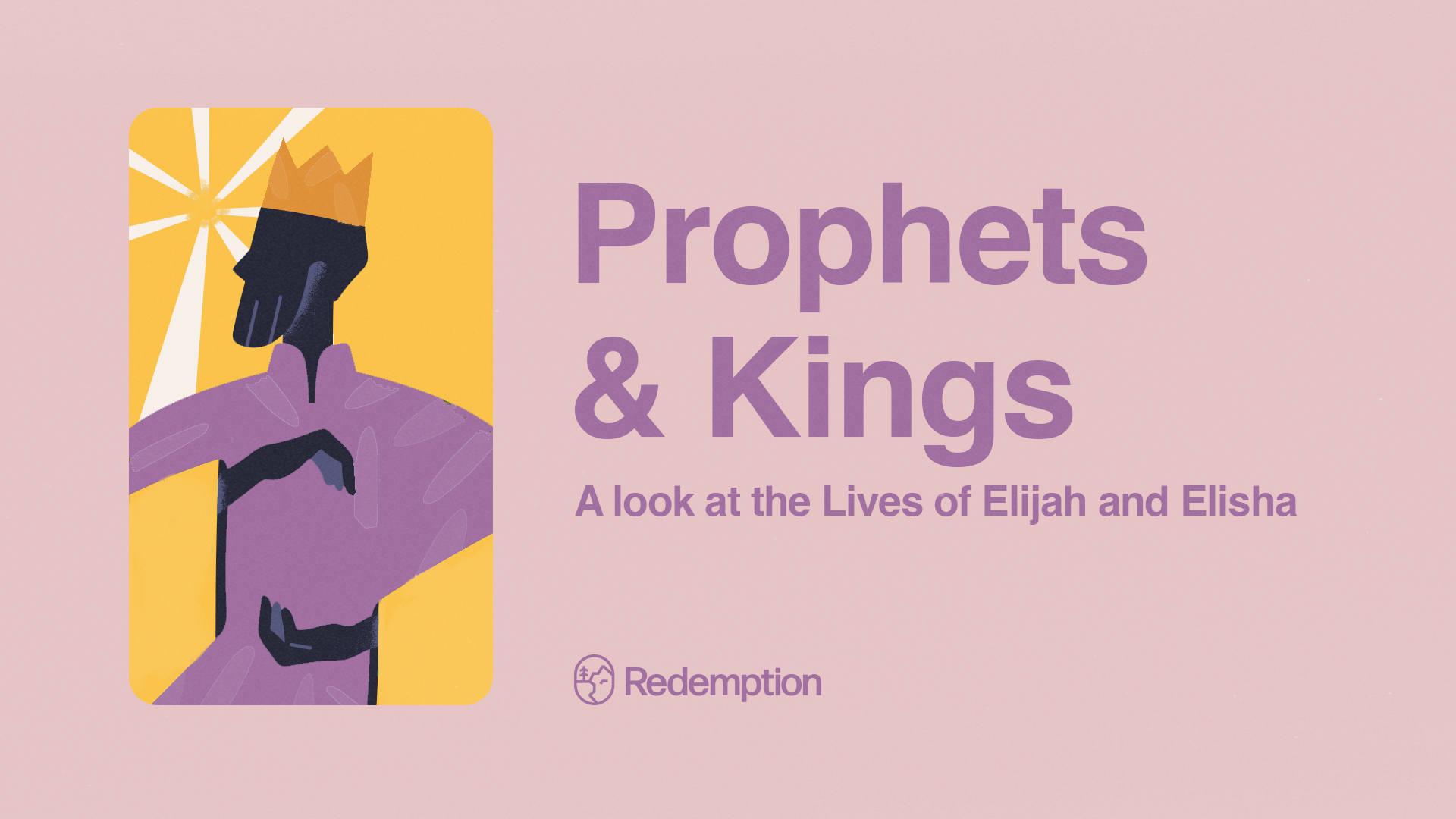 Prophets & Kings

A look at the Lives of Elijah and Elisha

Redemption